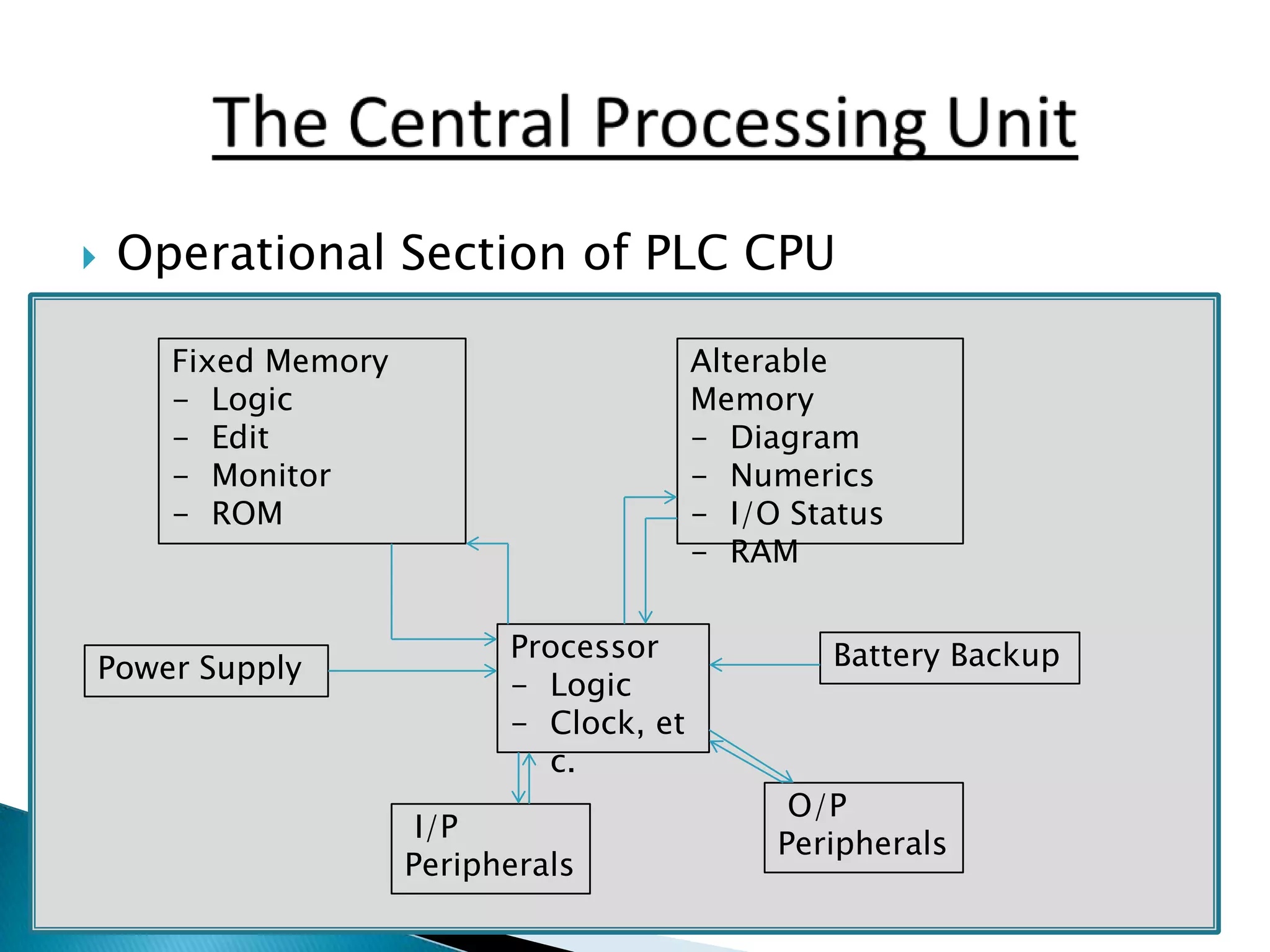 The Central Processing Unit

Operational Section of PLC CPU

Fixed Memory
– Logic
– Edit
– Monitor
– ROM

Alterable Memory
– Diagram
– Numerics
– I/O Status
– RAM

Power Supply

Processor
– Logic
– Clock, etc.

Battery Backup

I/P Peripherals

O/P Peripherals